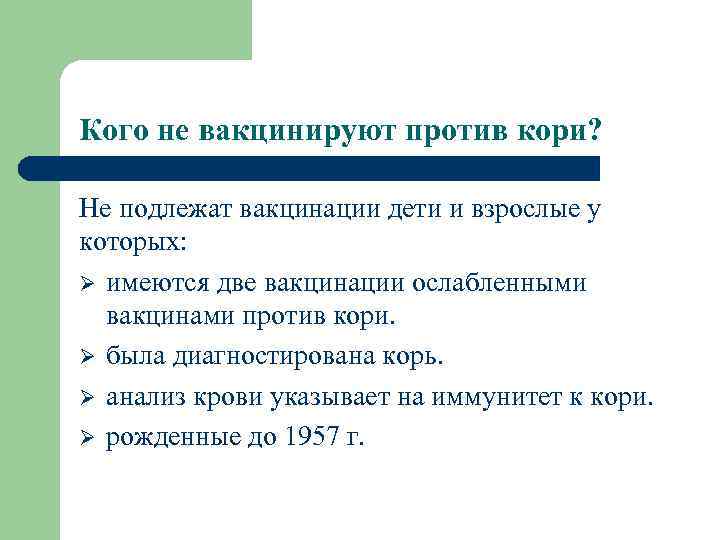 Кого не вакцинируют против кори?

Не подлежат вакцинации дети и взрослые у которых:

➢ имеются две вакцинации ослабленными вакцинами против кори.
➢ была диагностирована корь.
➢ анализ крови указывает на иммунитет к кори.
➢ рожденные до 1957 г.